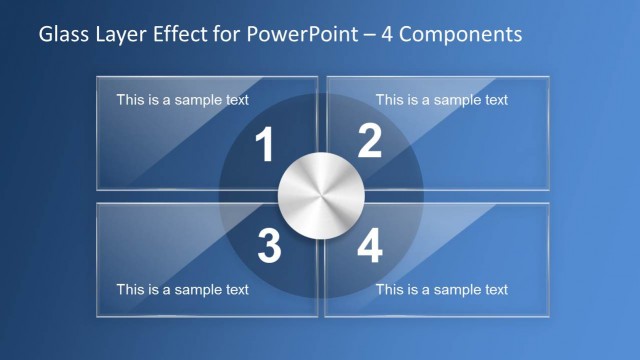 Glass Layer Effect for PowerPoint – 4 Components

This is a sample text

1

This is a sample text

2

3

This is a sample text

4

This is a sample text